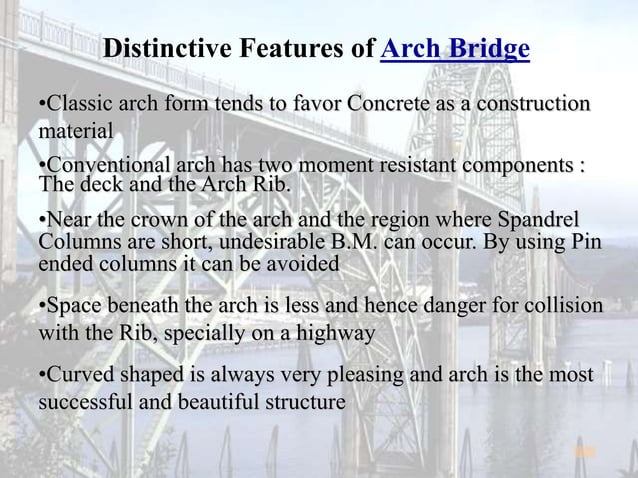 Distinctive Features of Arch Bridge

•Classic arch form tends to favor Concrete as a construction material

•Conventional arch has two moment resistant components : The deck and the Arch Rib.

•Near the crown of the arch and the region where Spandrel Columns are short, undesirable B.M. can occur. By using Pin ended columns it can be avoided

•Space beneath the arch is less and hence danger for collision with the Rib, specially on a highway

•Curved shaped is always very pleasing and arch is the most successful and beautiful structure